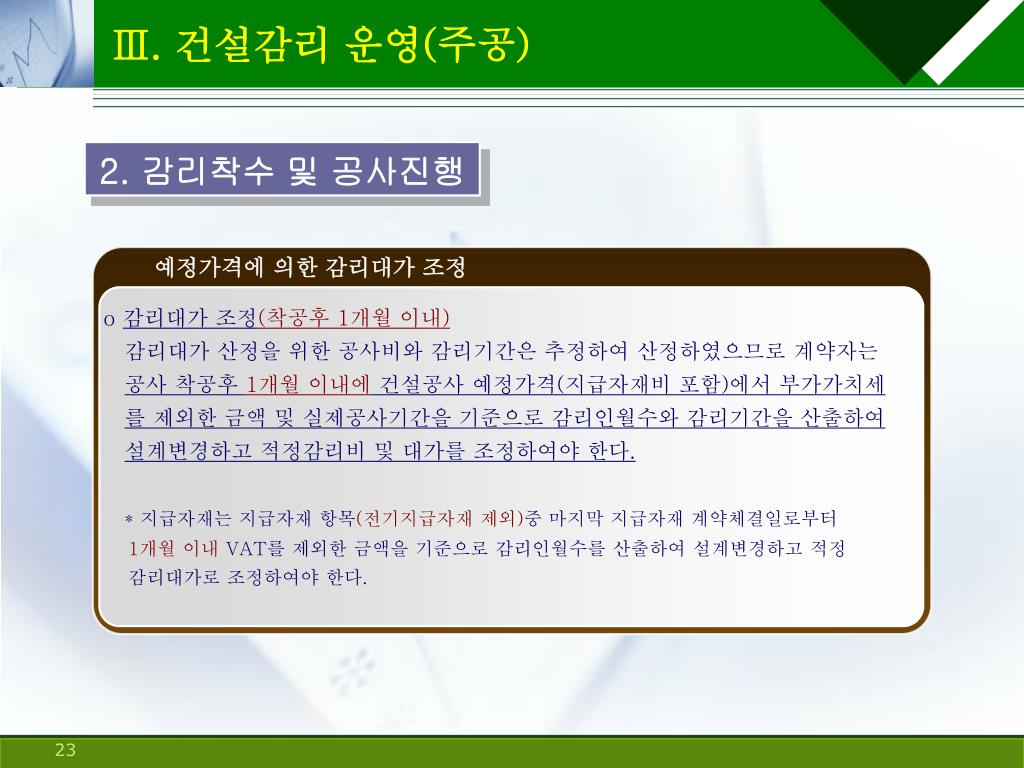 Ⅲ. 건설감리 운영(주공)

2. 감리착수 및 공사진행

예정가격에 의한 감리대가 조정

o 감리대가 조정(착공후 1개월 이내)
감리대가 산정을 위한 공사비와 감리기간은 추정하여 산정하였으므로 계약자는 공사 착공후 1개월 이내에 건설공사 예정가격(지급자재비 포함)에서 부가가치세를 제외한 금액 및 실제공사기간을 기준으로 감리인월수와 감리기간을 산출하여 설계변경하고 적정감리비 및 대가를 조정하여야 한다.

* 지급자재는 지급자재 항목(전기지급자재 제외)중 마지막 지급자재 계약체결일로부터 1개월 이내 VAT를 제외한 금액을 기준으로 감리인월수를 산출하여 설계변경하고 적정 감리대가로 조정하여야 한다.

23